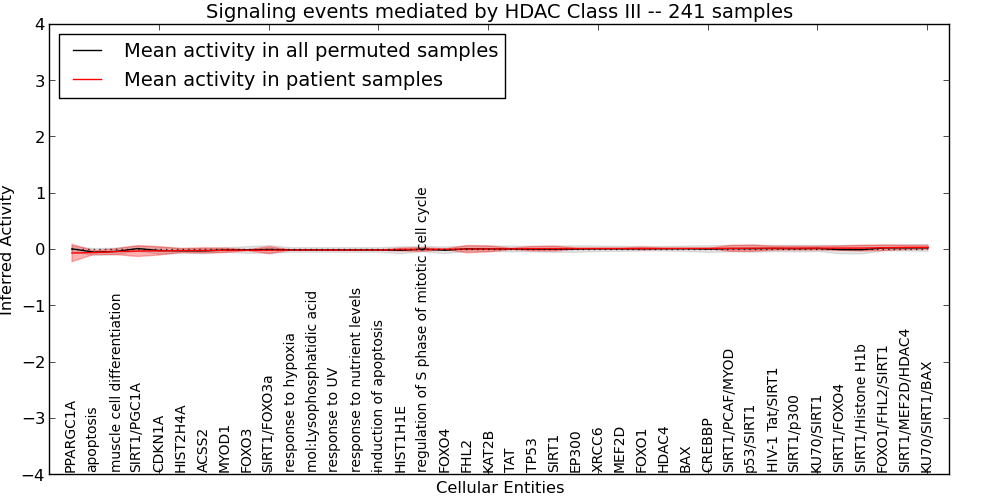 Signaling events mediated by HDAC Class III -- 241 samples

Mean activity in all permuted samples
Mean activity in patient samples

Inferred Activity

4
3
2
1
0
−1
−2
−3
−4

PPARGC1A
apoptosis
muscle cell differentiation
SIRT1/PGC1A
CDKN1A
HIST2H4A
ACSS2
MYOD1
FOXO3
SIRT1/FOXO3a
response to hypoxia
mol:Lysophosphatidic acid
response to UV
response to nutrient levels
induction of apoptosis
HIST1H1E
regulation of S phase of mitotic cell cycle
FOXO4
FHL2
KAT2B
TAT
TP53
SIRT1
EP300
XRCC6
MEF2D
FOXO1
HDAC4
BAX
CREBBP
SIRT1/PCAF/MYOD
p53/SIRT1
HIV-1 Tat/SIRT1
SIRT1/p300
KU70/SIRT1
SIRT1/FOXO4
SIRT1/Histone H1b
FOXO1/FHL2/SIRT1
SIRT1/MEF2D/HDAC4
KU70/SIRT1/BAX

Cellular Entities